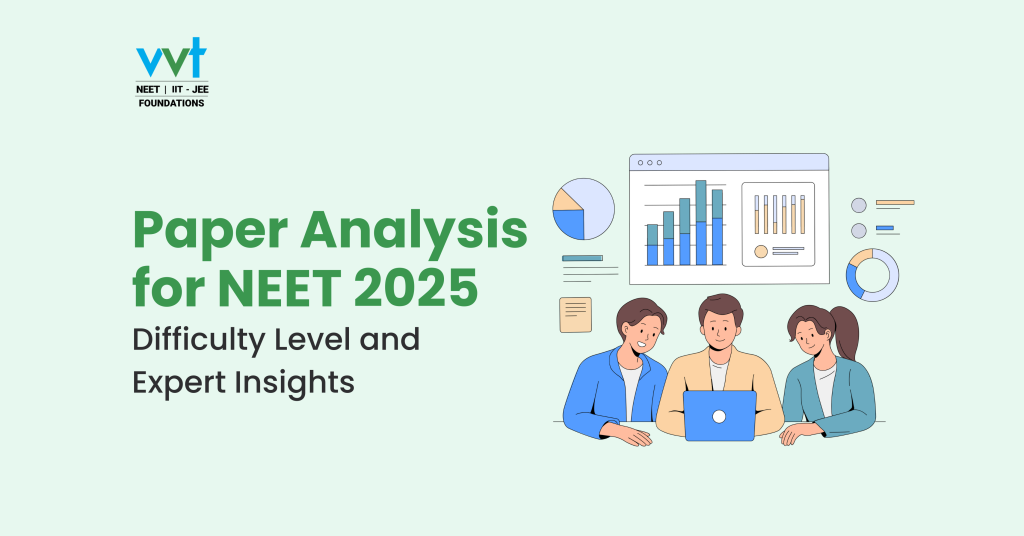 vvt
NEET | IIT - JEE
FOUNDATIONS

Paper Analysis for NEET 2025
Difficulty Level and Expert Insights